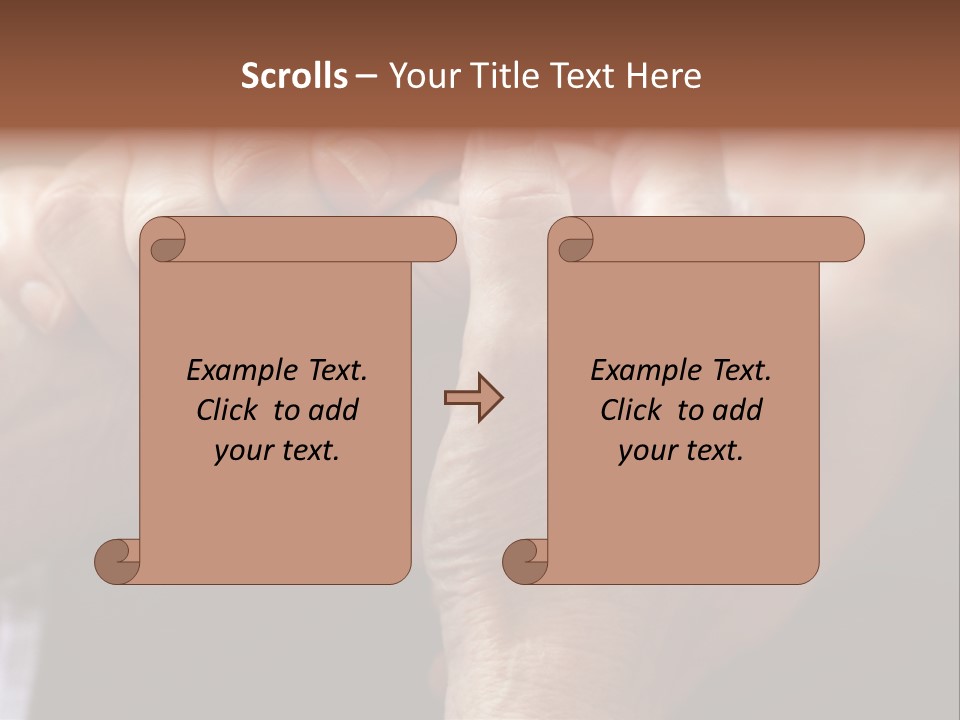 Scrolls – Your Title Text Here

Example Text. Click to add your text.

Example Text. Click to add your text.